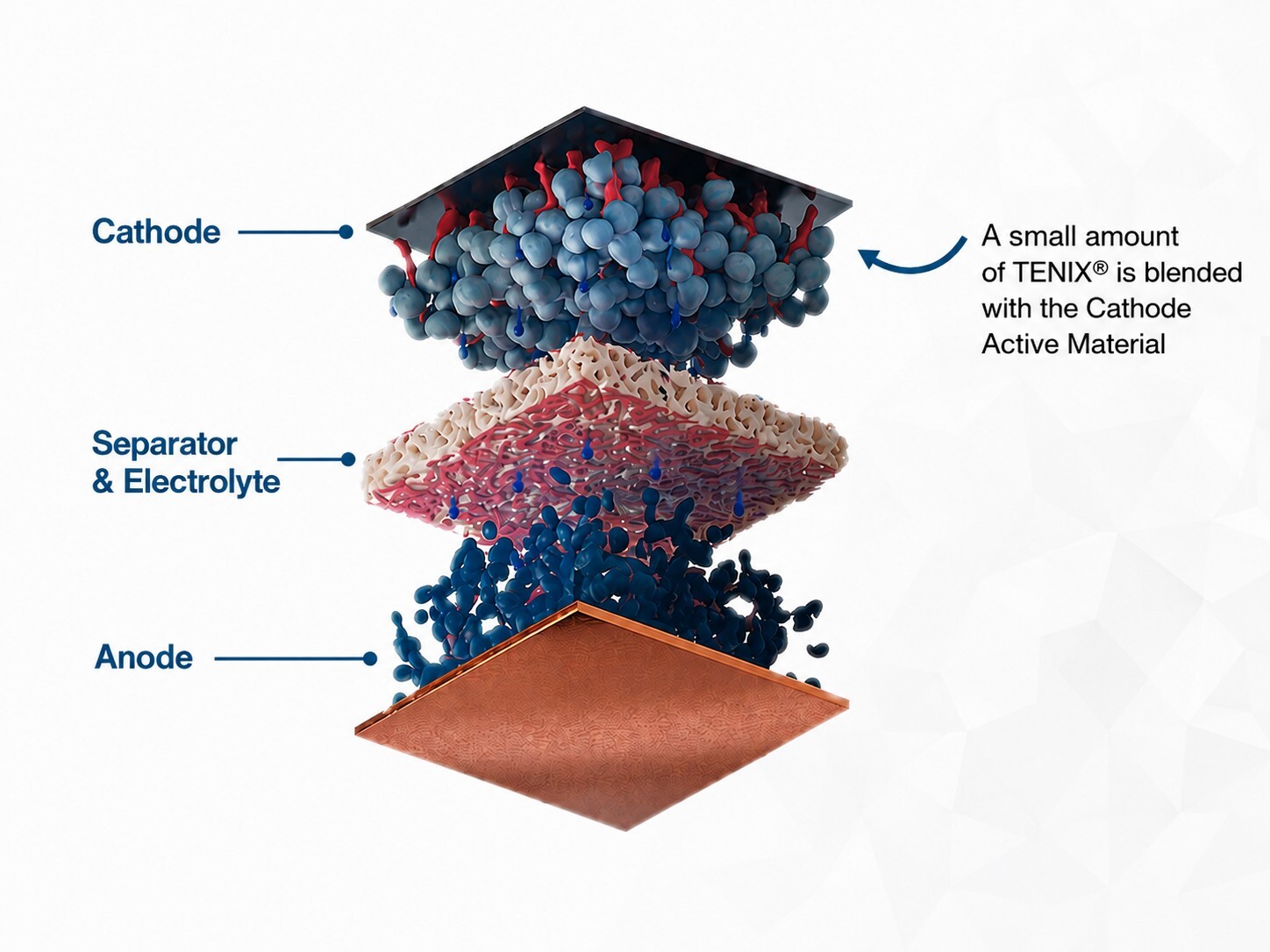 Cathode

A small amount of TENIX® is blended with the Cathode Active Material

Separator & Electrolyte

Anode